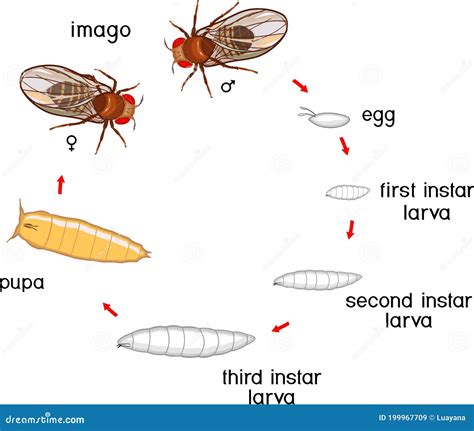 imago

♂

♀

egg

first instar larva

second instar larva

third instar larva

pupa

dreamstime.com

ID 199967709 © Luayana